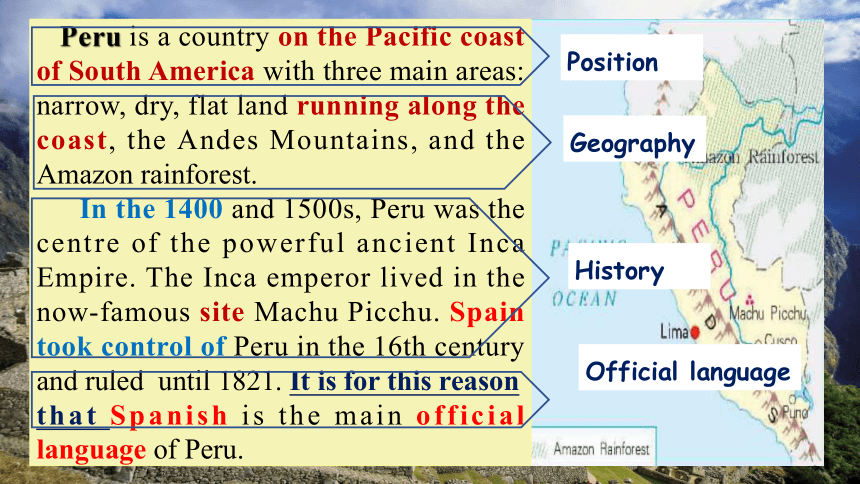 Peru is a country on the Pacific coast of South America with three main areas: narrow, dry, flat land running along the coast, the Andes Mountains, and the Amazon rainforest.

In the 1400 and 1500s, Peru was the centre of the powerful ancient Inca Empire. The Inca emperor lived in the now-famous site Machu Picchu. Spain took control of Peru in the 16th century and ruled until 1821. It is for this reason that Spanish is the main official language of Peru.

Position

Geography

History

Official language

Amazon Rainforest

PERU

PACIFIC OCEAN

Machu Picchu

Lima

Cusco

Puno

Amazon Rainforest